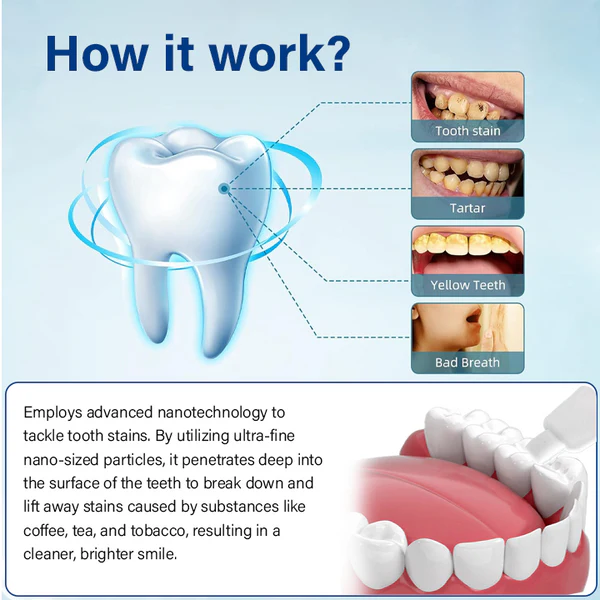 How it work?

Tooth stain

Tartar

Yellow Teeth

Bad Breath

Employs advanced nanotechnology to tackle tooth stains. By utilizing ultra-fine nano-sized particles, it penetrates deep into the surface of the teeth to break down and lift away stains caused by substances like coffee, tea, and tobacco, resulting in a cleaner, brighter smile.